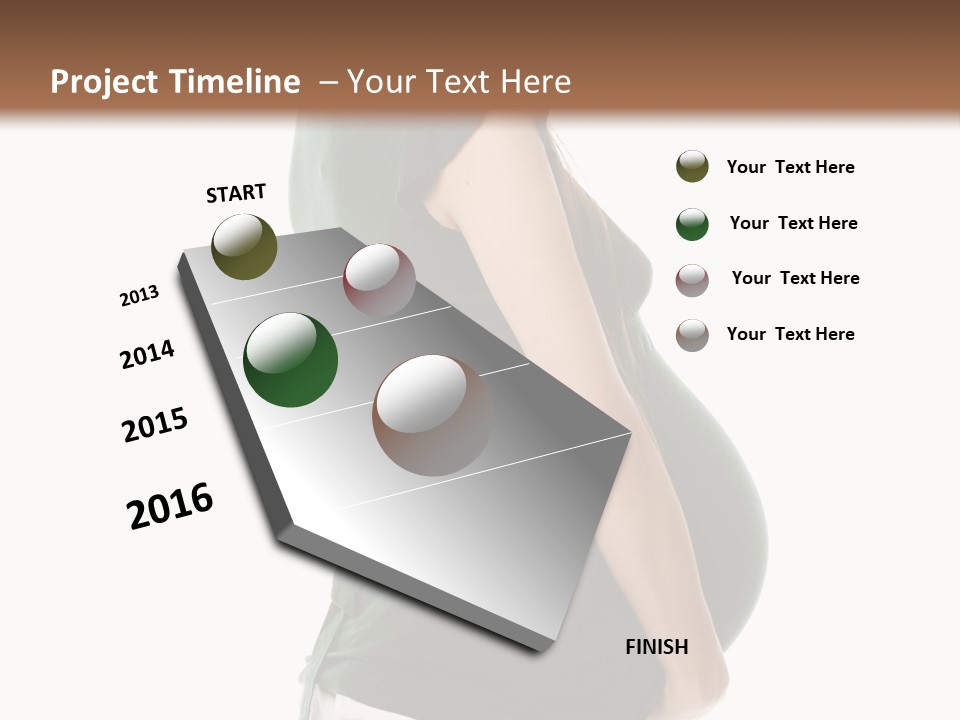 Project Timeline – Your Text Here

START

2013

2014

2015

2016

FINISH

Your Text Here

Your Text Here

Your Text Here

Your Text Here